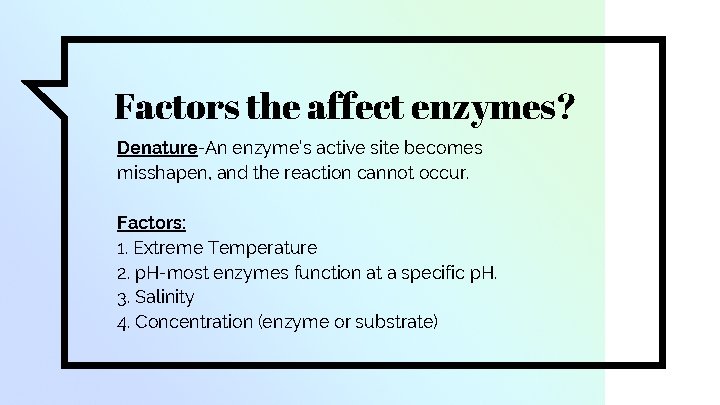 Factors the affect enzymes?

Denature-An enzyme's active site becomes misshapen, and the reaction cannot occur.

Factors:
1. Extreme Temperature
2. pH-most enzymes function at a specific pH.
3. Salinity
4. Concentration (enzyme or substrate)